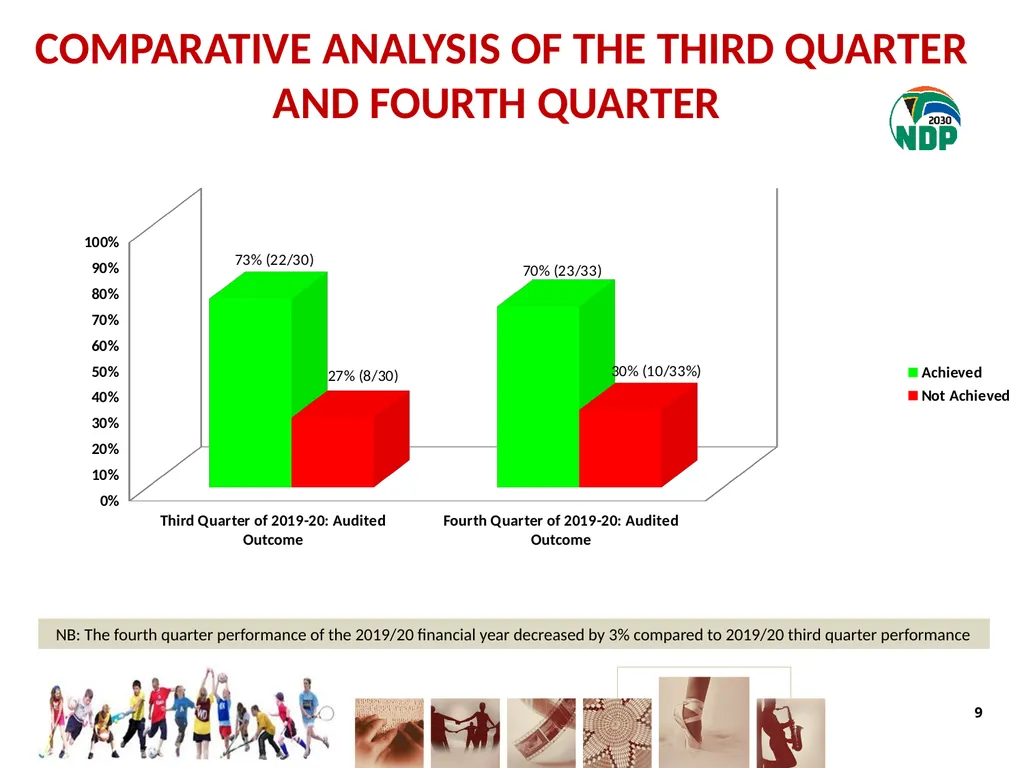 COMPARATIVE ANALYSIS OF THE THIRD QUARTER AND FOURTH QUARTER

2030
NDP

100%
90%
80%
70%
60%
50%
40%
30%
20%
10%
0%

73% (22/30)
27% (8/30)
70% (23/33)
30% (10/33%)

Third Quarter of 2019-20: Audited Outcome
Fourth Quarter of 2019-20: Audited Outcome

Achieved
Not Achieved

NB: The fourth quarter performance of the 2019/20 financial year decreased by 3% compared to 2019/20 third quarter performance

9